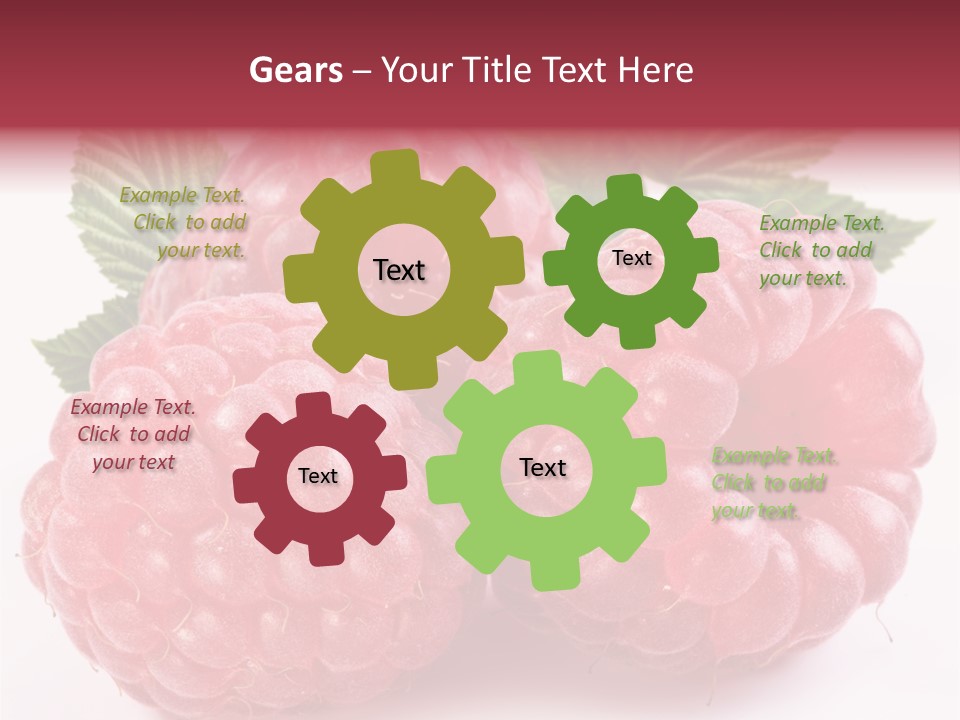 Gears – Your Title Text Here

Example Text. Click to add your text.

Text

Text

Example Text. Click to add your text.

Example Text. Click to add your text

Text

Text

Example Text. Click to add your text.